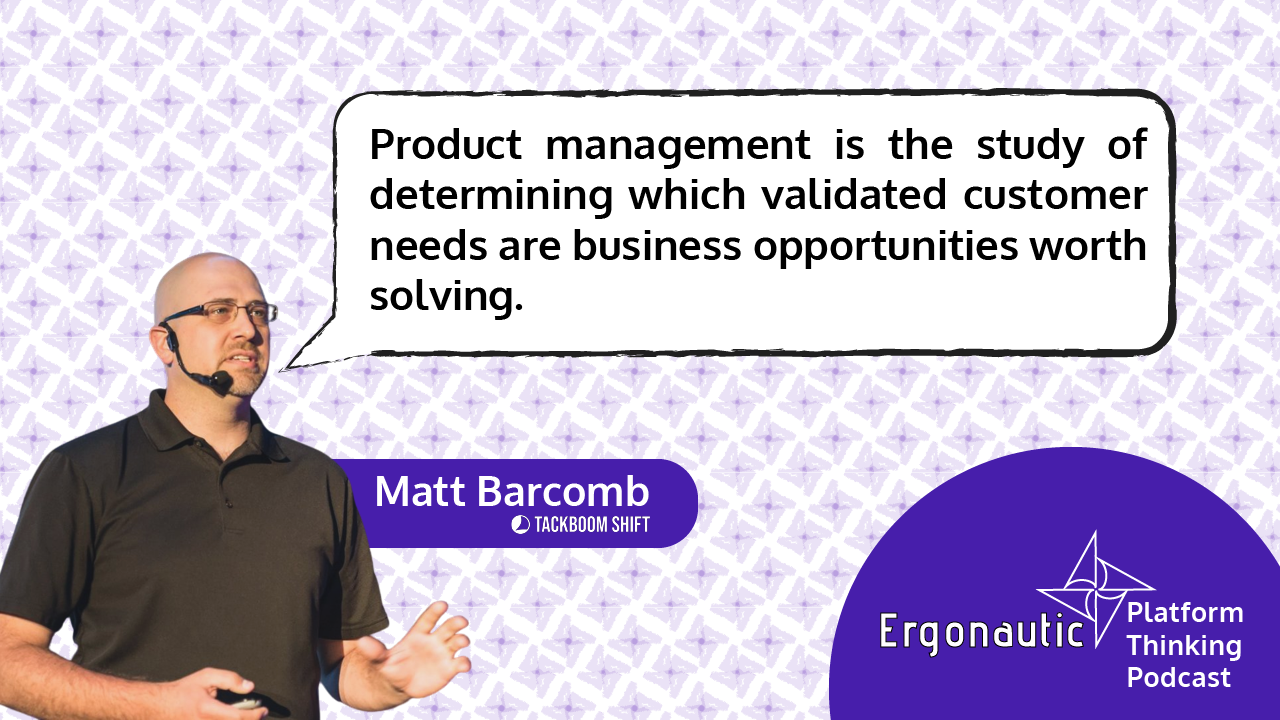 Product management is the study of determining which validated customer needs are business opportunities worth solving.

Matt Barcomb
TACKBOOM SHIFT

Ergonautic
Platform Thinking Podcast